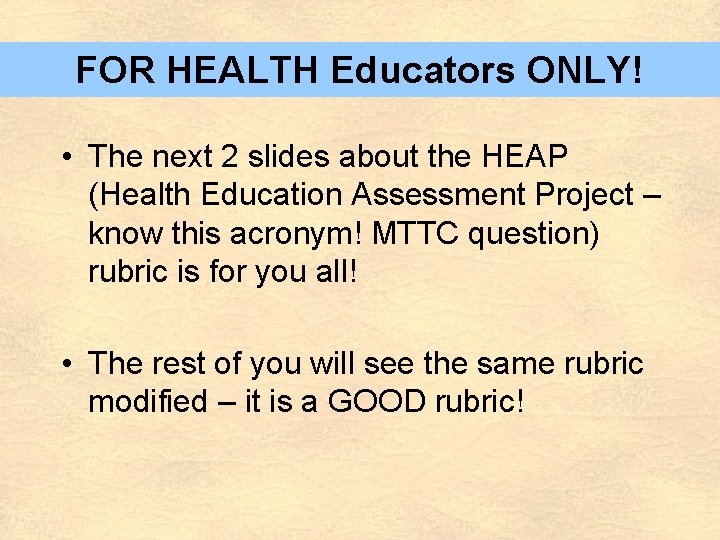 FOR HEALTH Educators ONLY!

• The next 2 slides about the HEAP (Health Education Assessment Project – know this acronym! MTTC question) rubric is for you all!

• The rest of you will see the same rubric modified – it is a GOOD rubric!